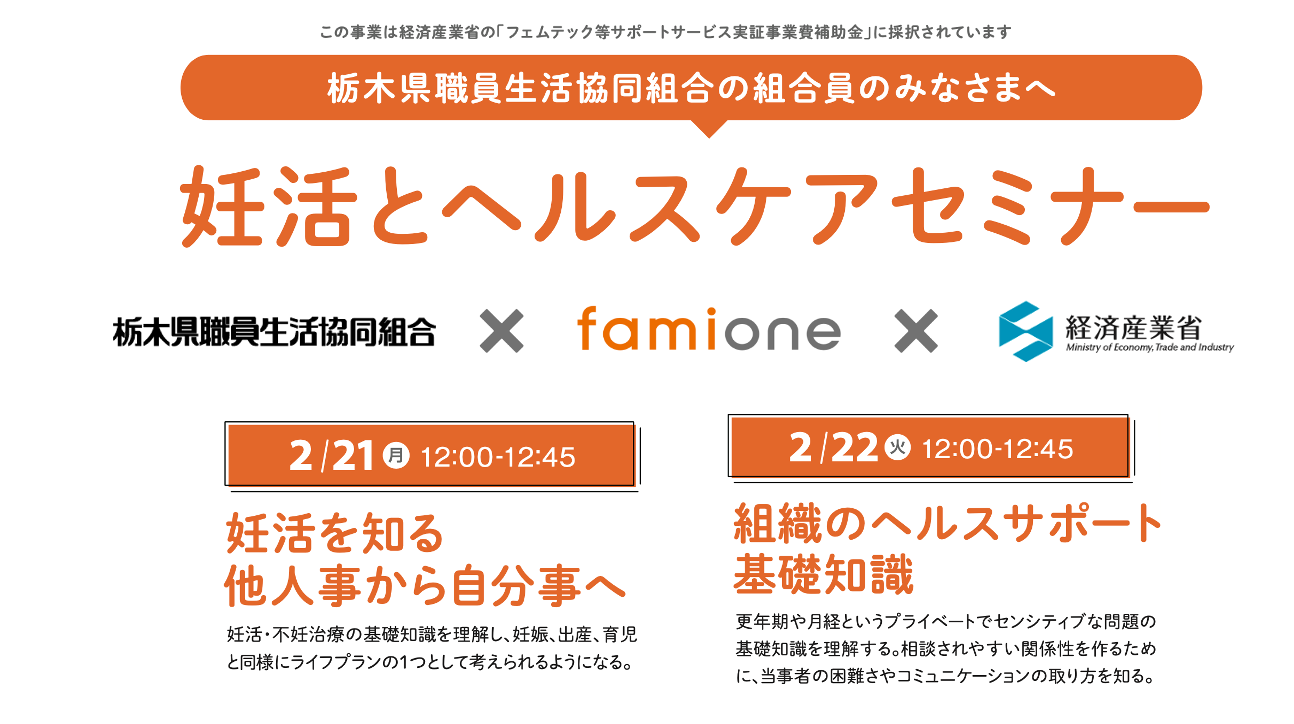 この事業は経済産業省の「フェムテック等サポートサービス実証事業費補助金」に採択されています

栃木県職員生活協同組合の組合員のみなさまへ

妊活とヘルスケアセミナー

栃木県職員生活協同組合 × famione × 経済産業省 Ministry of Economy, Trade and Industry

2/21 月 12:00-12:45

妊活を知る
他人事から自分事へ

妊活・不妊治療の基礎知識を理解し、妊娠、出産、育児と同様にライフプランの1つとして考えられるようになる。

2/22 火 12:00-12:45

組織のヘルスサポート
基礎知識

更年期や月経というプライベートでセンシティブな問題の基礎知識を理解する。相談されやすい関係性を作るために、当事者の困難さやコミュニケーションの取り方を知る。